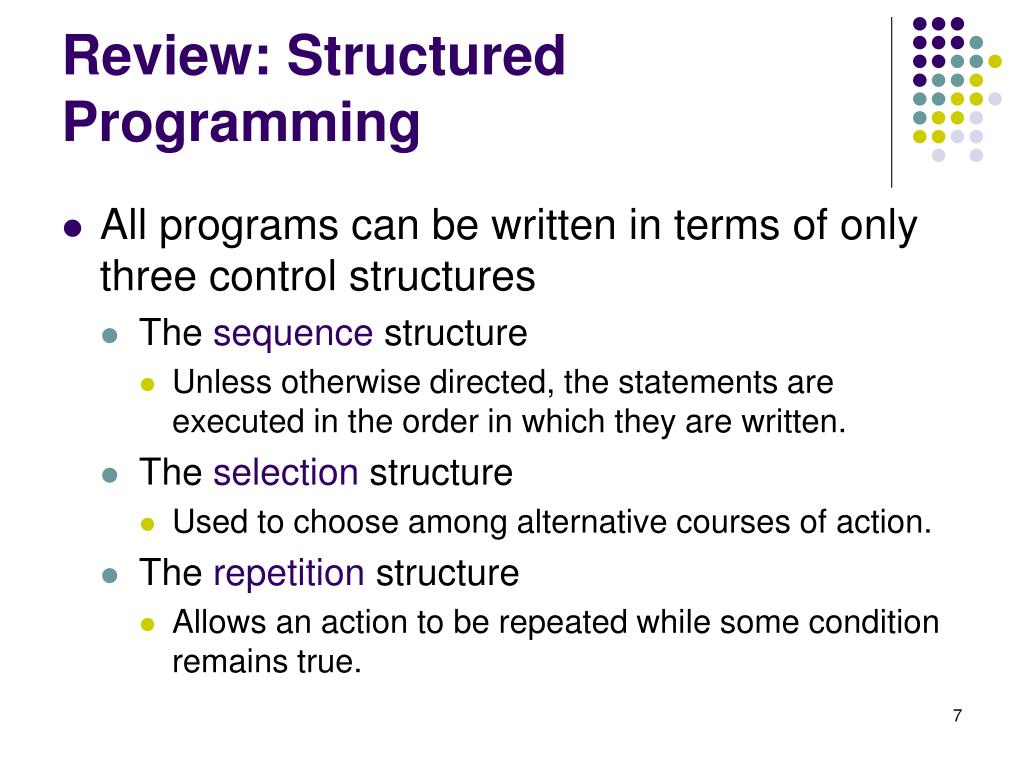 Review: Structured Programming

- All programs can be written in terms of only three control structures
  - The sequence structure
    - Unless otherwise directed, the statements are executed in the order in which they are written.
  - The selection structure
    - Used to choose among alternative courses of action.
  - The repetition structure
    - Allows an action to be repeated while some condition remains true.

7